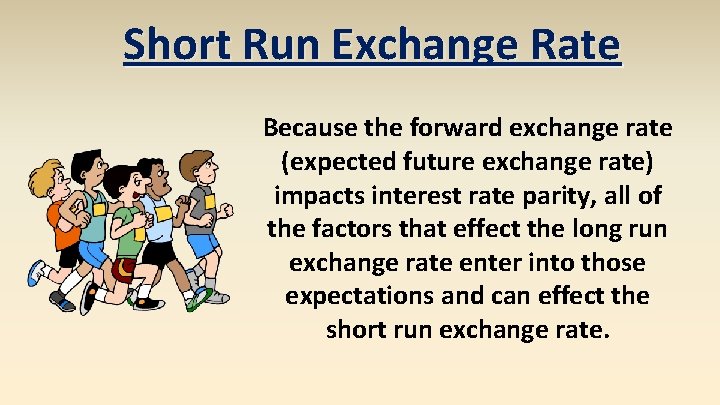 Short Run Exchange Rate

Because the forward exchange rate (expected future exchange rate) impacts interest rate parity, all of the factors that effect the long run exchange rate enter into those expectations and can effect the short run exchange rate.